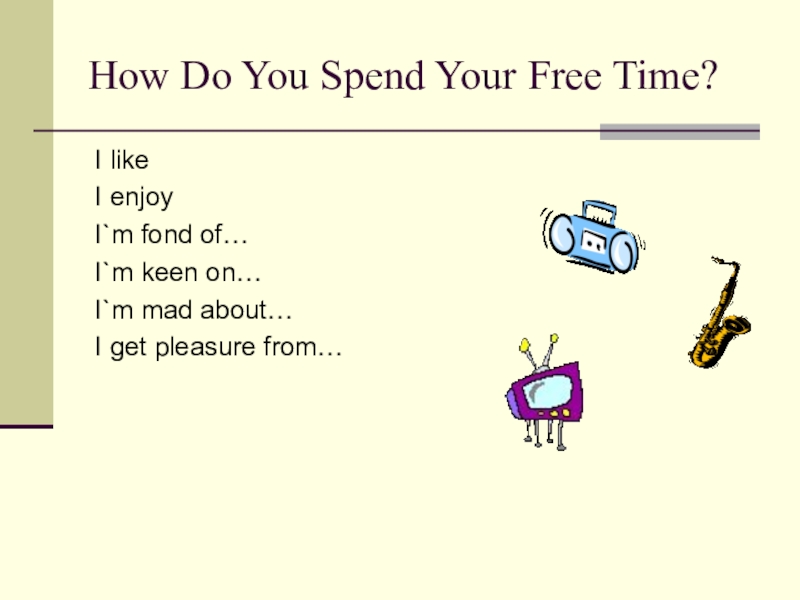 How Do You Spend Your Free Time?

I like
I enjoy
I`m fond of…
I`m keen on…
I`m mad about…
I get pleasure from…